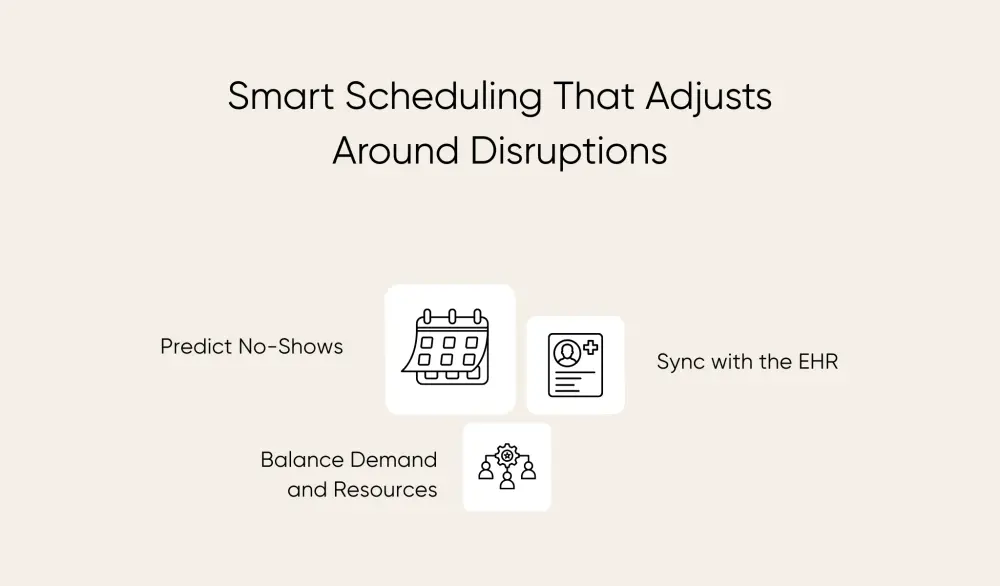 Smart Scheduling That Adjusts Around Disruptions

Predict No-Shows

Sync with the EHR

Balance Demand and Resources